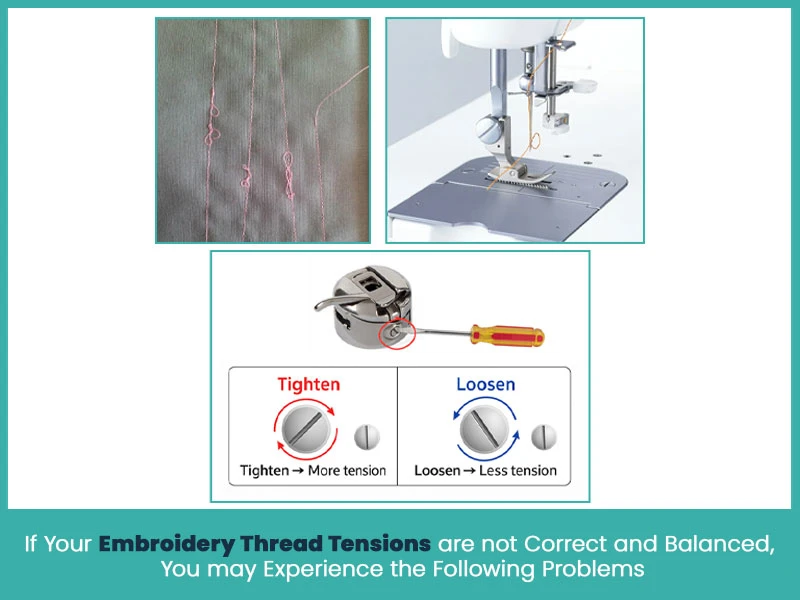 Tighten

Tighten → More tension

Loosen

Loosen → Less tension

If Your Embroidery Thread Tensions are not Correct and Balanced, You may Experience the Following Problems